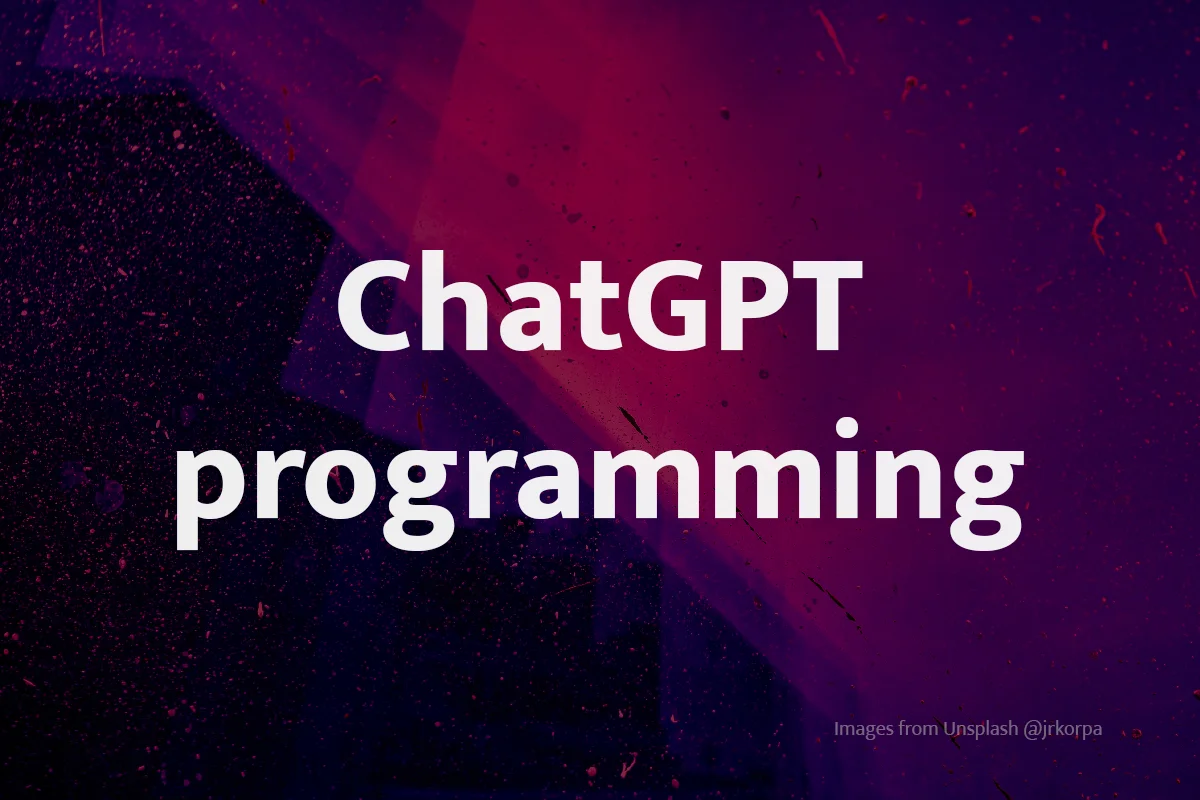 ChatGPT programming

Images from Unsplash @jrkorpa